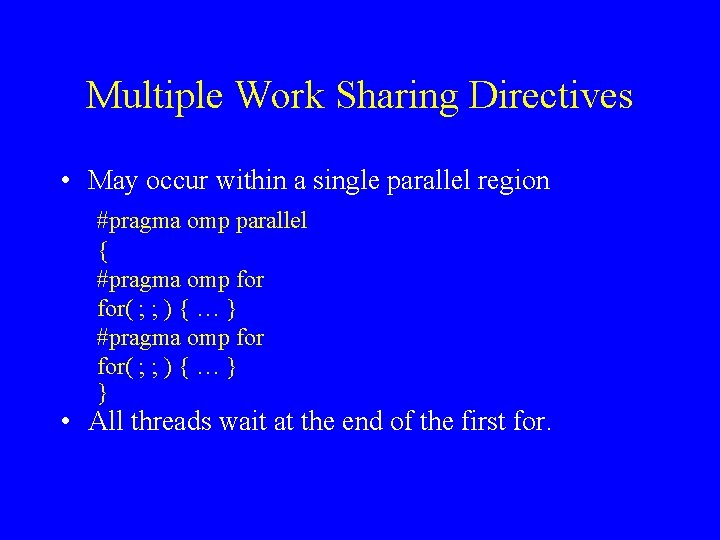 Multiple Work Sharing Directives

• May occur within a single parallel region

#pragma omp parallel
{
#pragma omp for
for( ; ; ) { … }
#pragma omp for
for( ; ; ) { … }
}

• All threads wait at the end of the first for.